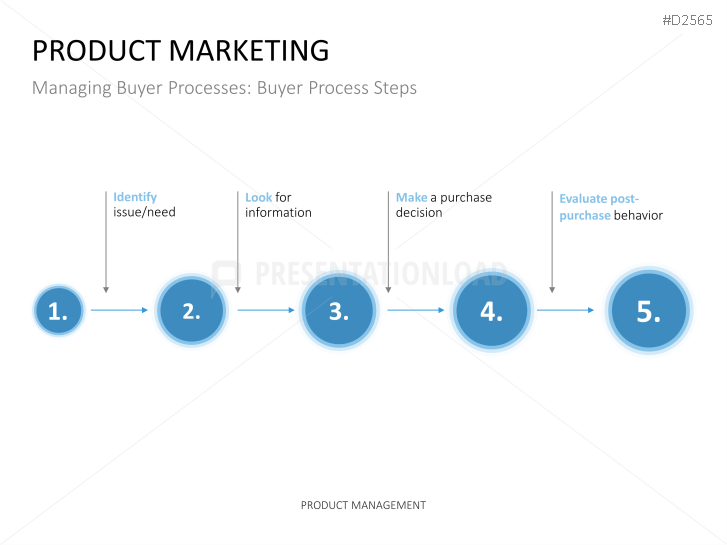 #D2565

PRODUCT MARKETING

Managing Buyer Processes: Buyer Process Steps

Identify issue/need

Look for information

Make a purchase decision

Evaluate post-purchase behavior

PRESENTATIONLOAD

1.

2.

3.

4.

5.

PRODUCT MANAGEMENT